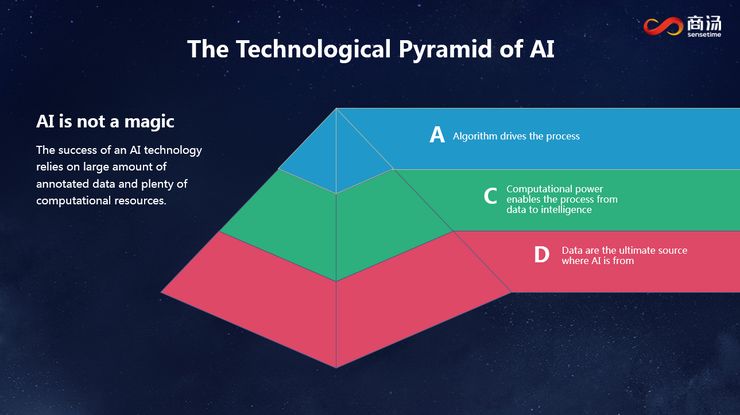 商汤
sensetime

The Technological Pyramid of AI

AI is not a magic

The success of an AI technology relies on large amount of annotated data and plenty of computational resources.

A Algorithm drives the process

C Computational power enables the process from data to intelligence

D Data are the ultimate source where AI is from